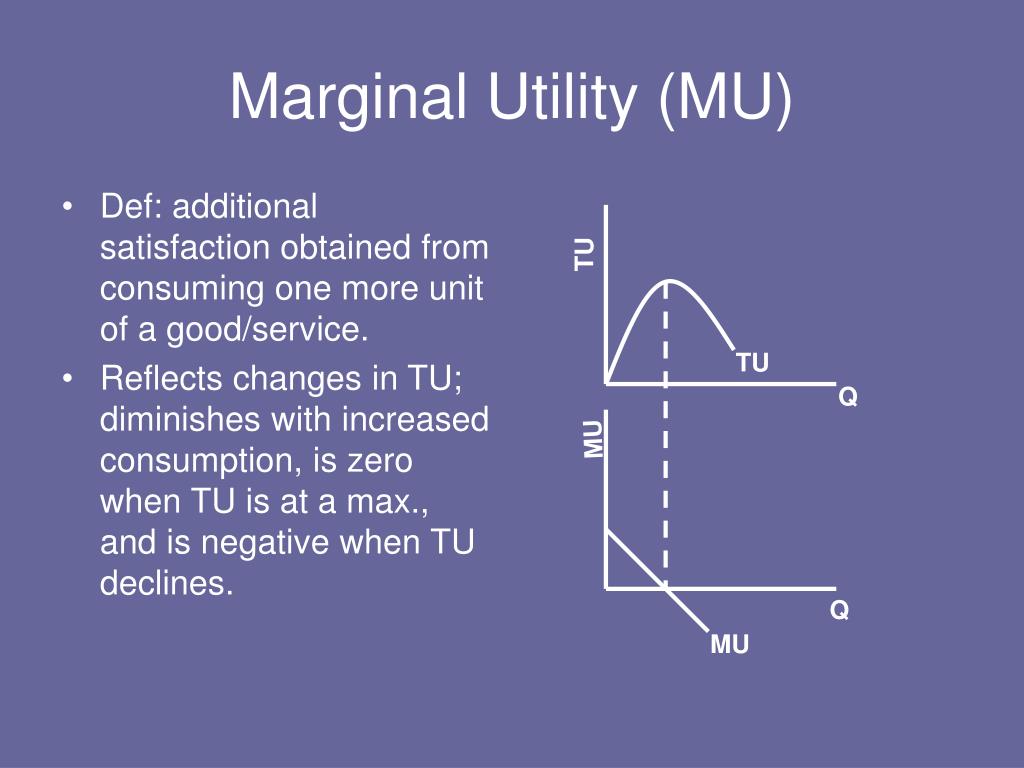 Marginal Utility (MU)

• Def: additional satisfaction obtained from consuming one more unit of a good/service.
• Reflects changes in TU; diminishes with increased consumption, is zero when TU is at a max., and is negative when TU declines.

TU
TU
Q
MU
Q
MU